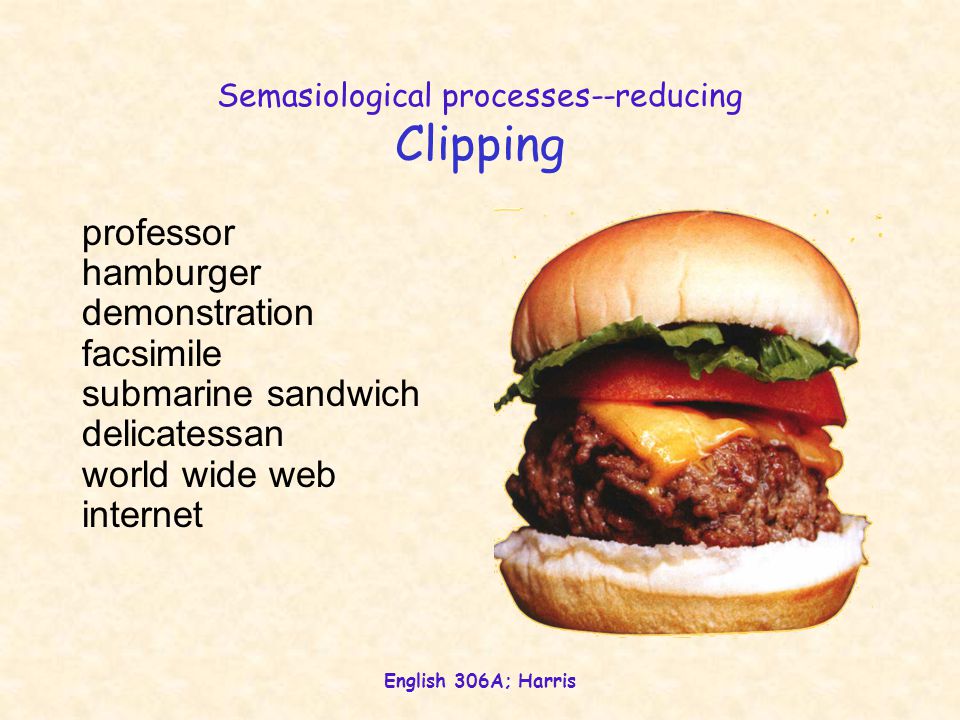 Semasiological processes--reducing
Clipping

professor
hamburger
demonstration
facsimile
submarine sandwich
delicatessan
world wide web
internet

English 306A; Harris